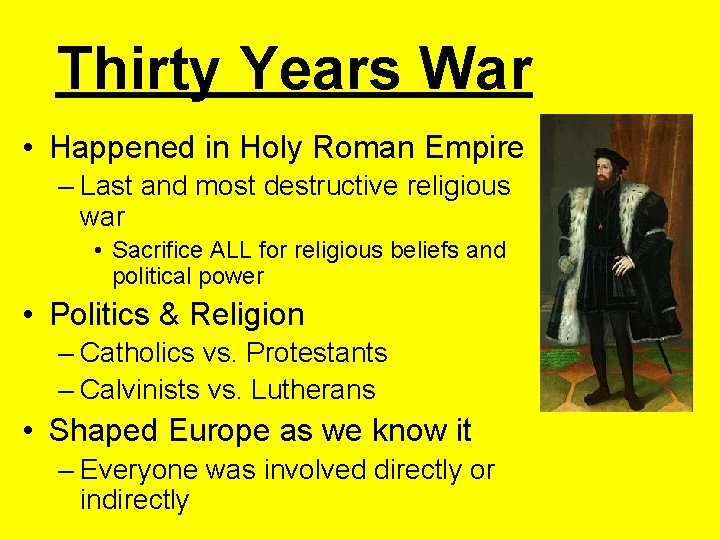 Thirty Years War

• Happened in Holy Roman Empire
– Last and most destructive religious war
• Sacrifice ALL for religious beliefs and political power

• Politics & Religion
– Catholics vs. Protestants
– Calvinists vs. Lutherans

• Shaped Europe as we know it
– Everyone was involved directly or indirectly